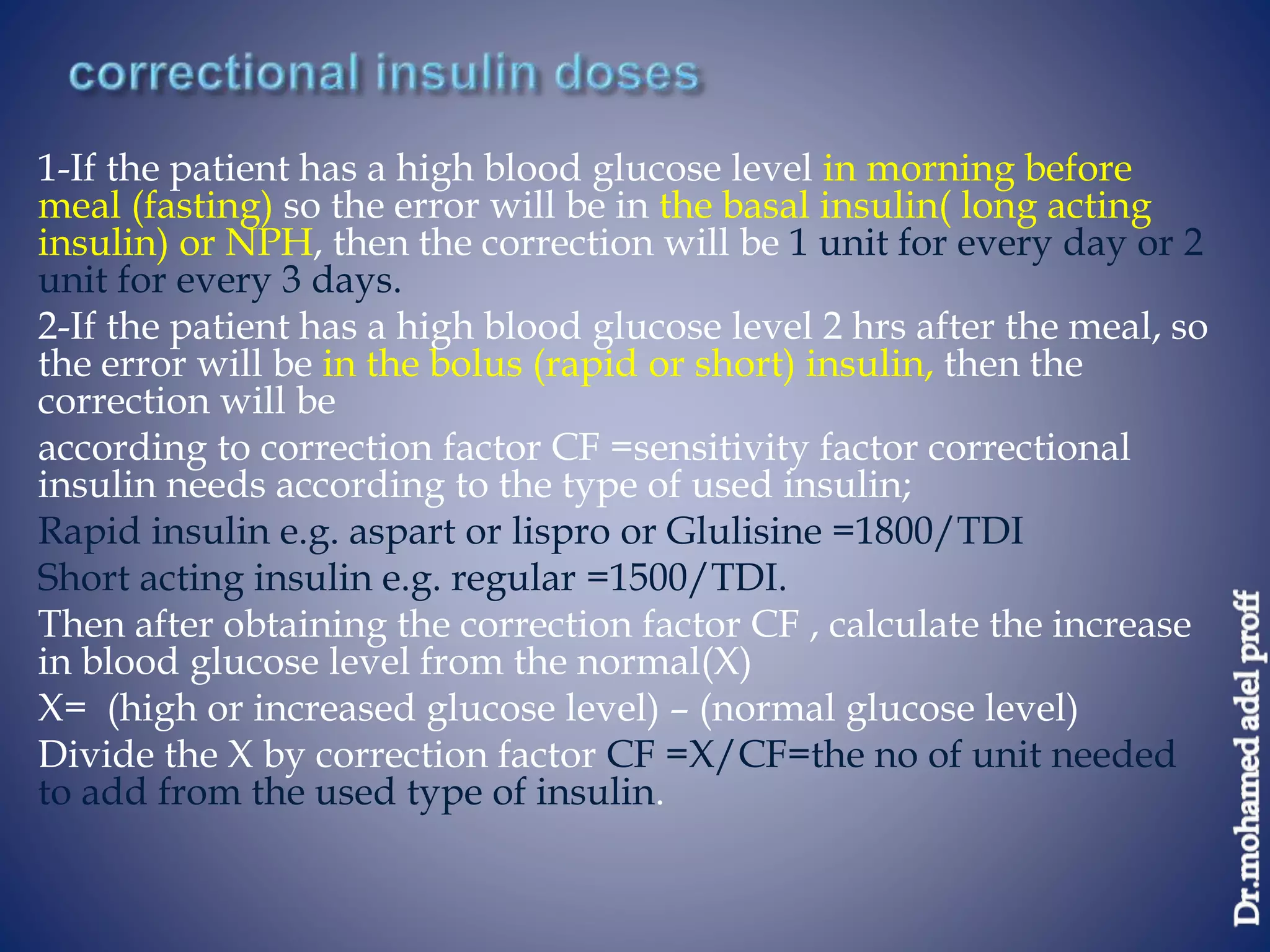 correctional insulin doses

1-If the patient has a high blood glucose level in morning before meal (fasting) so the error will be in the basal insulin( long acting insulin) or NPH, then the correction will be 1 unit for every day or 2 unit for every 3 days.

2-If the patient has a high blood glucose level 2 hrs after the meal, so the error will be in the bolus (rapid or short) insulin, then the correction will be

according to correction factor CF =sensitivity factor correctional insulin needs according to the type of used insulin;

Rapid insulin e.g. aspart or lispro or Glulisine =1800/TDI

Short acting insulin e.g. regular =1500/TDI.

Then after obtaining the correction factor CF , calculate the increase in blood glucose level from the normal(X)

X= (high or increased glucose level) – (normal glucose level)

Divide the X by correction factor CF =X/CF=the no of unit needed to add from the used type of insulin.

Dr.mohamed adel proff